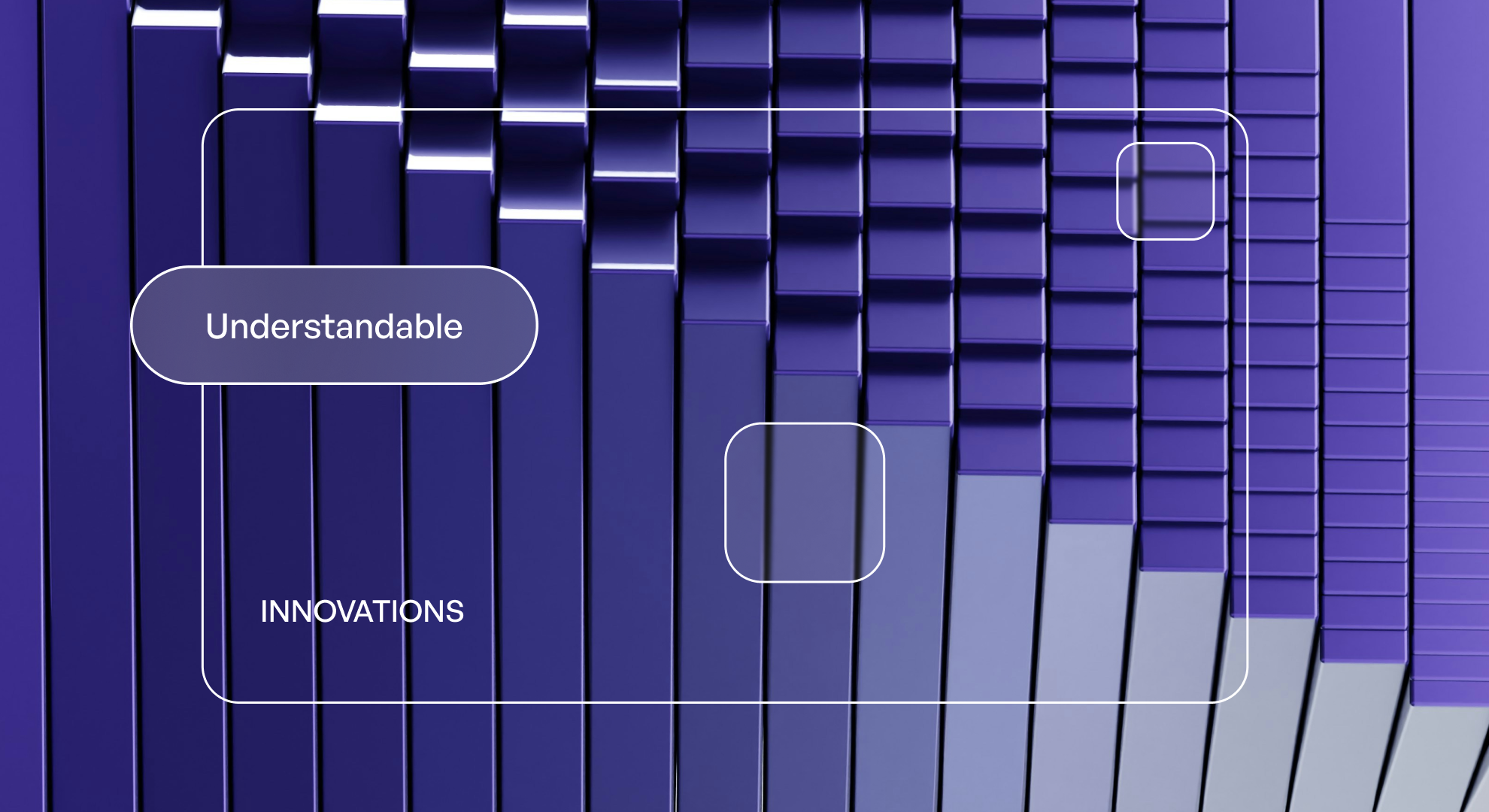 Understandable

INNOVATIONS